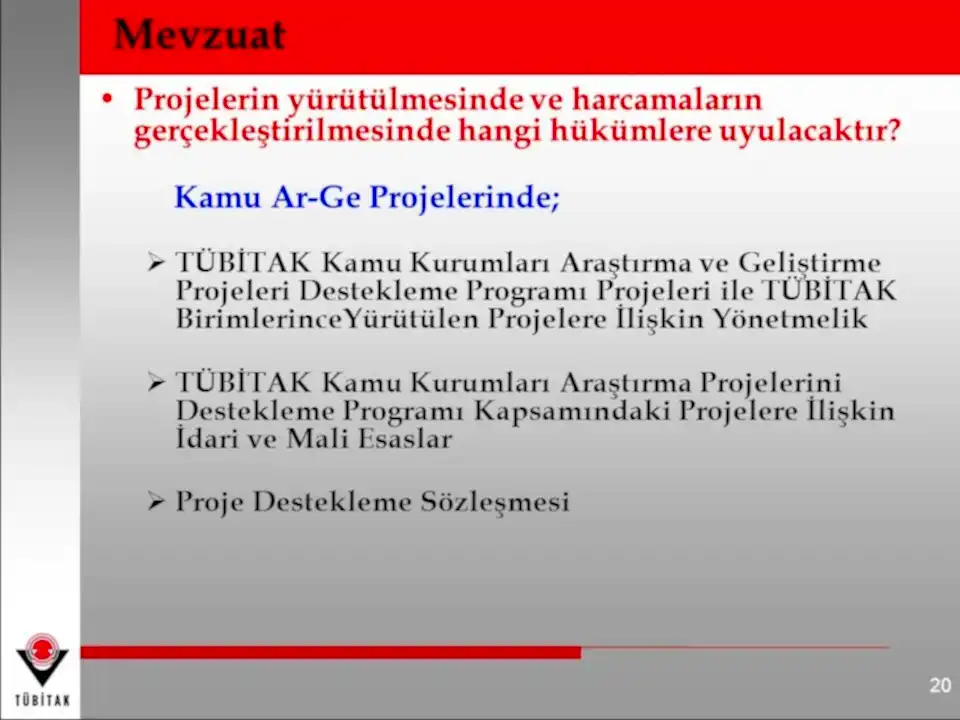 Mevzuat

• Projelerin yürütülmesinde ve harcamaların gerçekleştirilmesinde hangi hükümlere uyulacaktır?

Kamu Ar-Ge Projelerinde;

➢ TÜBİTAK Kamu Kurumları Araştırma ve Geliştirme Projeleri Destekleme Programı Projeleri ile TÜBİTAK BirimlerinceYürütülen Projelere İlişkin Yönetmelik

➢ TÜBİTAK Kamu Kurumları Araştırma Projelerini Destekleme Programı Kapsamındaki Projelere İlişkin İdari ve Mali Esaslar

➢ Proje Destekleme Sözleşmesi

TÜBİTAK

20